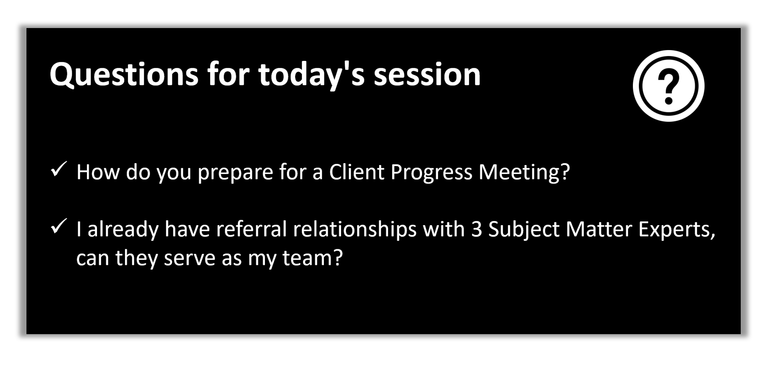 Questions for today's session

?

✓ How do you prepare for a Client Progress Meeting?

✓ I already have referral relationships with 3 Subject Matter Experts, can they serve as my team?